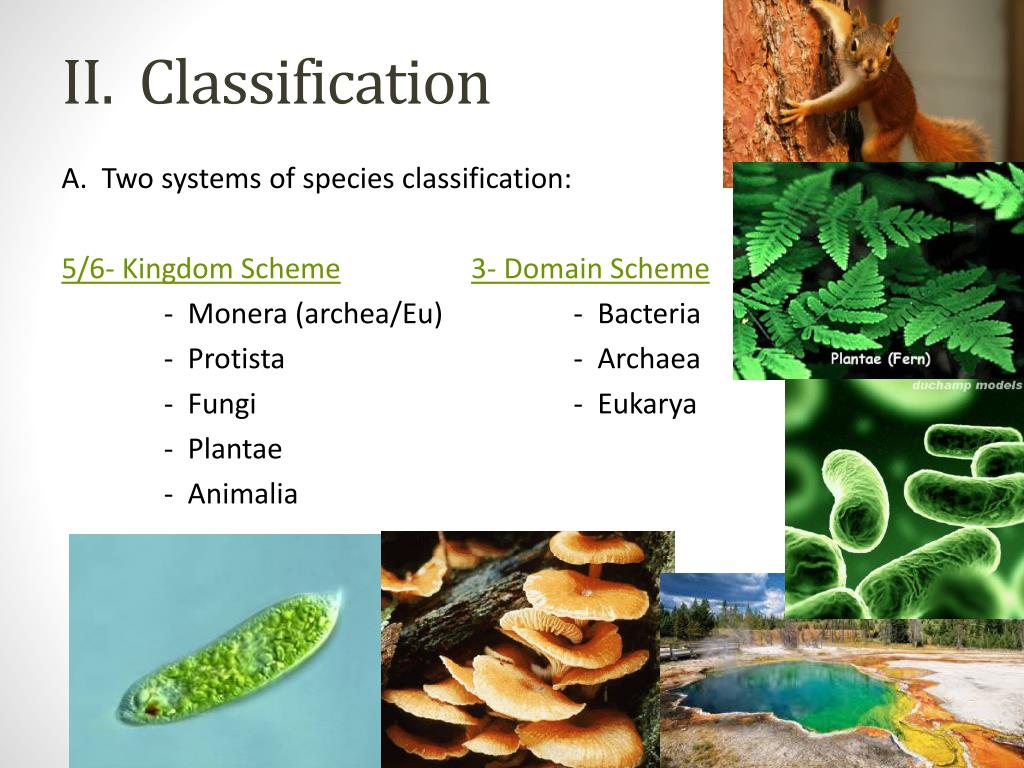 II. Classification

A. Two systems of species classification:

5/6- Kingdom Scheme
- Monera (archea/Eu)
- Protista
- Fungi
- Plantae
- Animalia

3- Domain Scheme
- Bacteria
- Archaea
- Eukarya

Plantae (Fern)

duchamp models